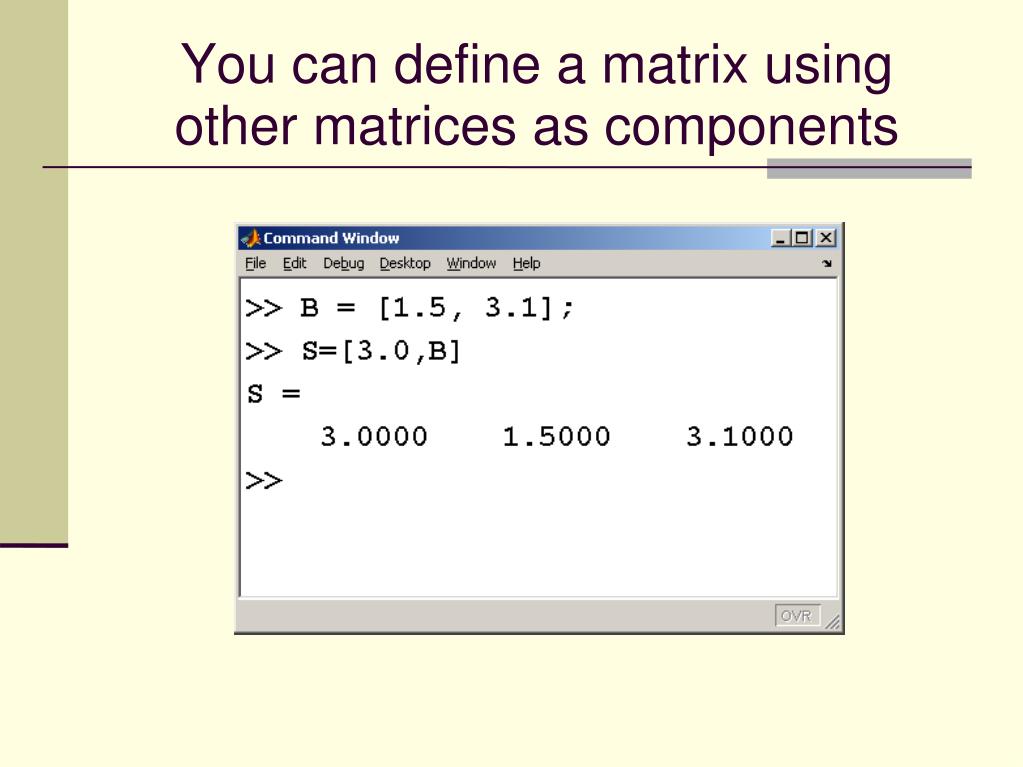 You can define a matrix using other matrices as components

Command Window

File Edit Debug Desktop Window Help

>> B = [1.5, 3.1];
>> S=[3.0,B]
S =
    3.0000    1.5000    3.1000
>>

OVR